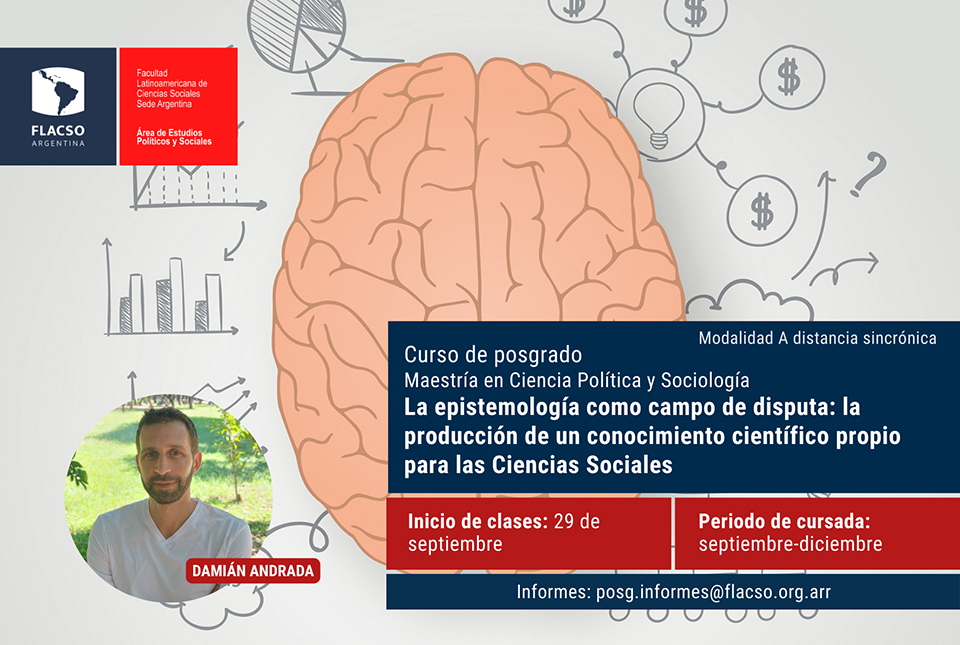 FLACSO
ARGENTINA

Facultad Latinoamericana de Ciencias Sociales Sede Argentina

Área de Estudios Políticos y Sociales

$

$

$

$

?

Modalidad A distancia sincrónica

Curso de posgrado
Maestría en Ciencia Política y Sociología
La epistemología como campo de disputa: la producción de un conocimiento científico propio para las Ciencias Sociales

Inicio de clases: 29 de septiembre

Periodo de cursada: septiembre-diciembre

DAMIÁN ANDRADA

Informes: posg.informes@flacso.org.arr